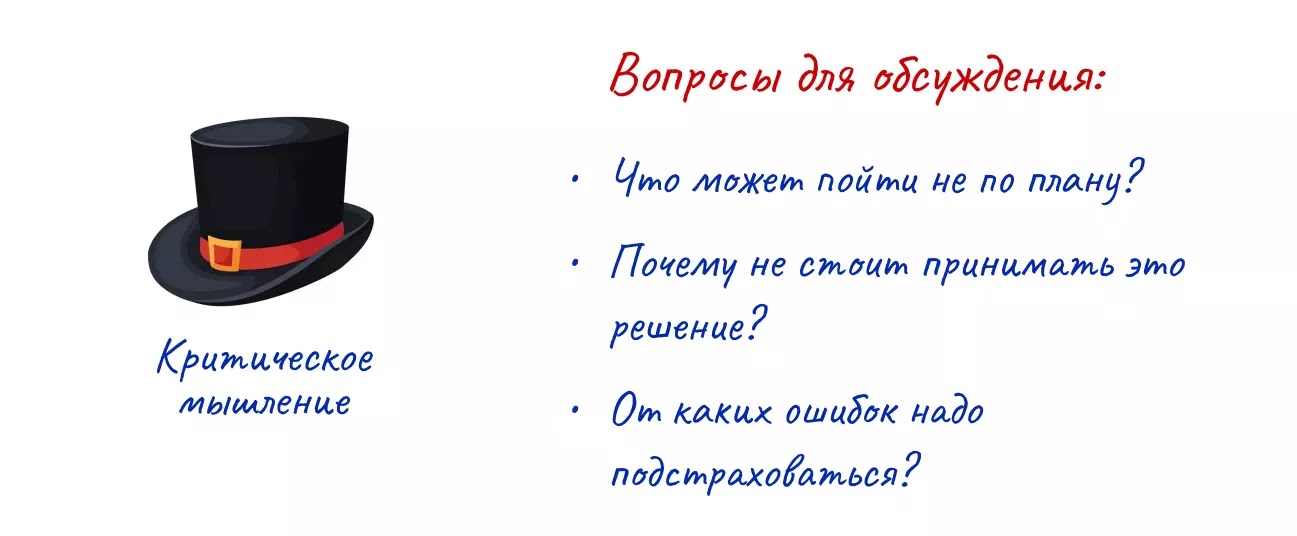 Критическое мышление

Вопросы для обсуждения:

• Что может пойти не по плану?

• Почему не стоит принимать это решение?

• От каких ошибок надо подстраховаться?